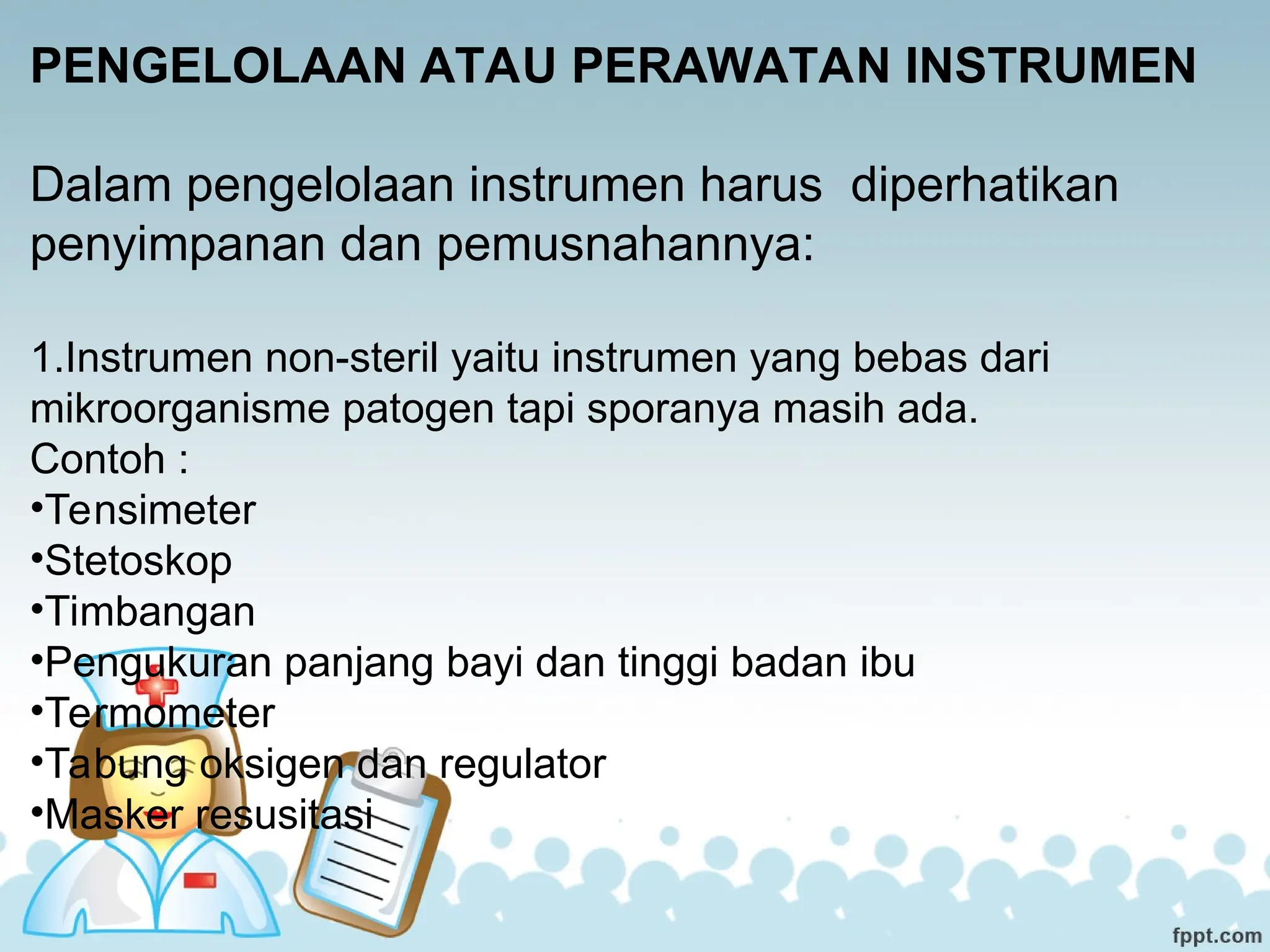 PENGELOLAAN ATAU PERAWATAN INSTRUMEN

Dalam pengelolaan instrumen harus diperhatikan penyimpanan dan pemusnahannya:

1.Instrumen non-steril yaitu instrumen yang bebas dari mikroorganisme patogen tapi sporanya masih ada.
Contoh :
•Tensimeter
•Stetoskop
•Timbangan
•Pengukuran panjang bayi dan tinggi badan ibu
•Termometer
•Tabung oksigen dan regulator
•Masker resusitasi

fppt.com